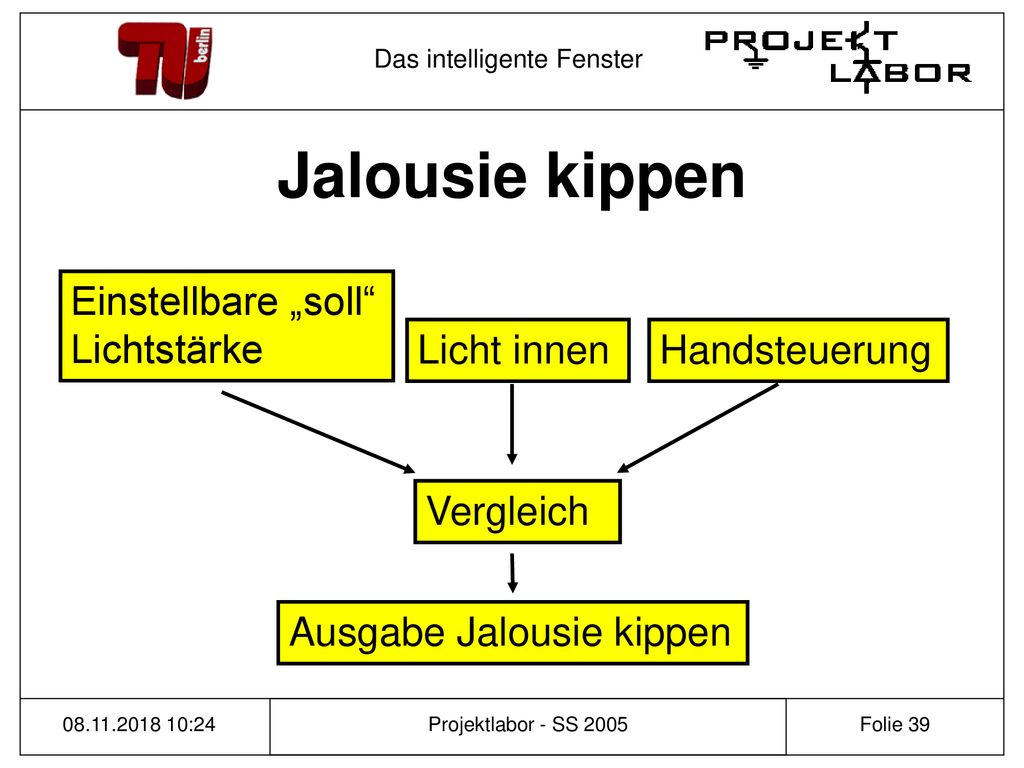 TU berlin

Das intelligente Fenster

PROJEKT LABOR

Jalousie kippen

Einstellbare „soll“ Lichtstärke

Licht innen

Handsteuerung

Vergleich

Ausgabe Jalousie kippen

08.11.2018 10:24

Projektlabor - SS 2005

Folie 39